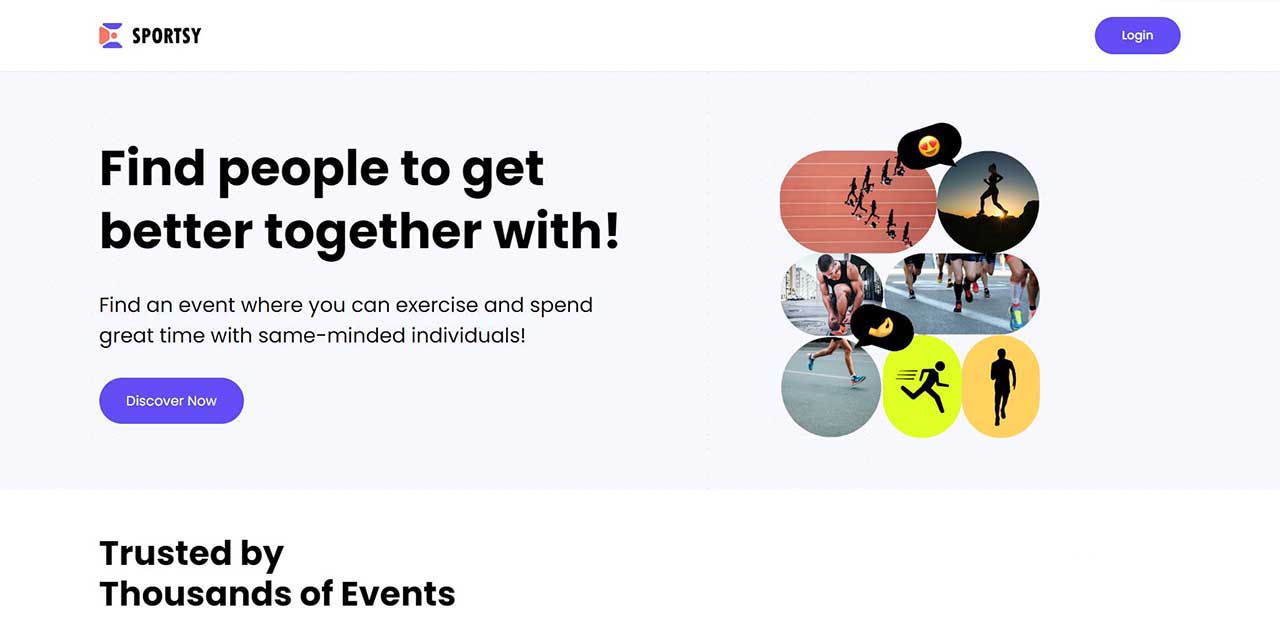 SPORTSY

Login

Find people to get better together with!

Find an event where you can exercise and spend great time with same-minded individuals!

Discover Now

Trusted by
Thousands of Events